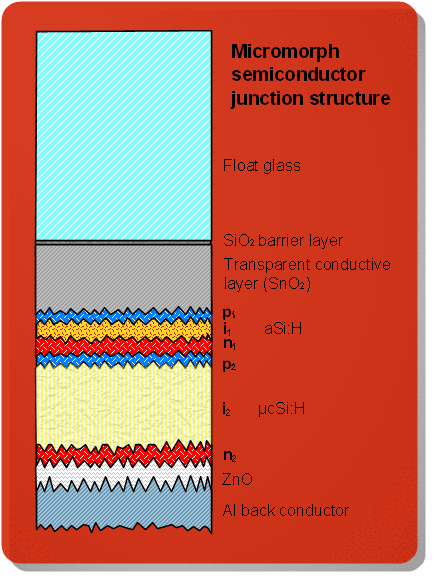 Micromorph semiconductor junction structure

Float glass

$SiO_2$ barrier layer

Transparent conductive layer ($SnO_2$)

$p_1$
$i_1$ aSi:H
$n_1$
$p_2$

$i_2$ µcSi:H

$n_2$

ZnO

Al back conductor